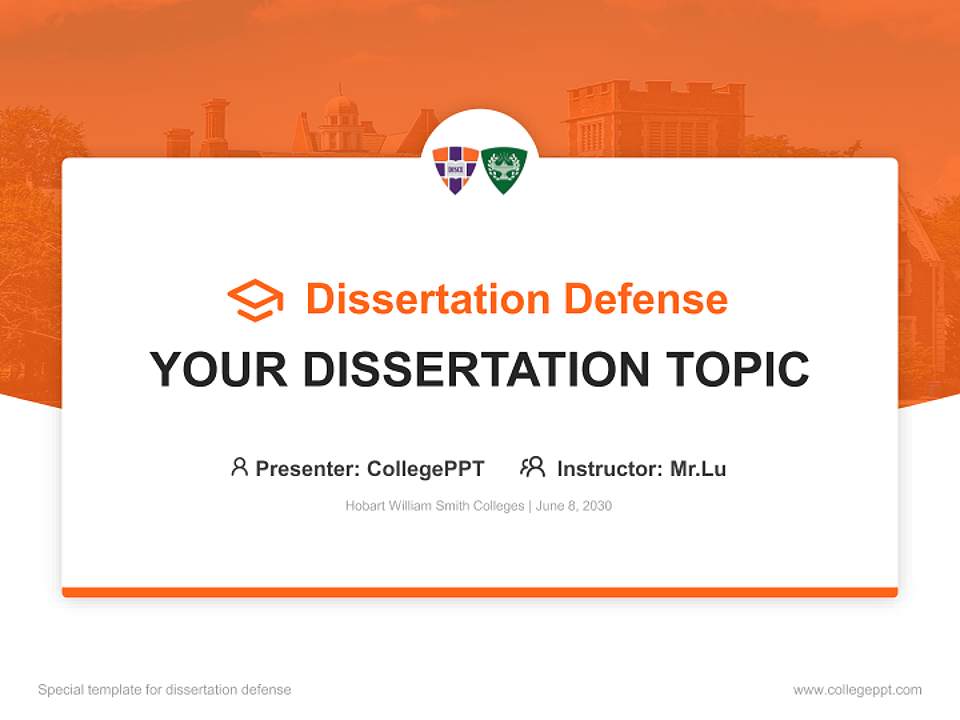 Dissertation Defense

YOUR DISSERTATION TOPIC

Presenter: CollegePPT Instructor: Mr.Lu

Hobart William Smith Colleges | June 8, 2030

Special template for dissertation defense

www.collegeppt.com